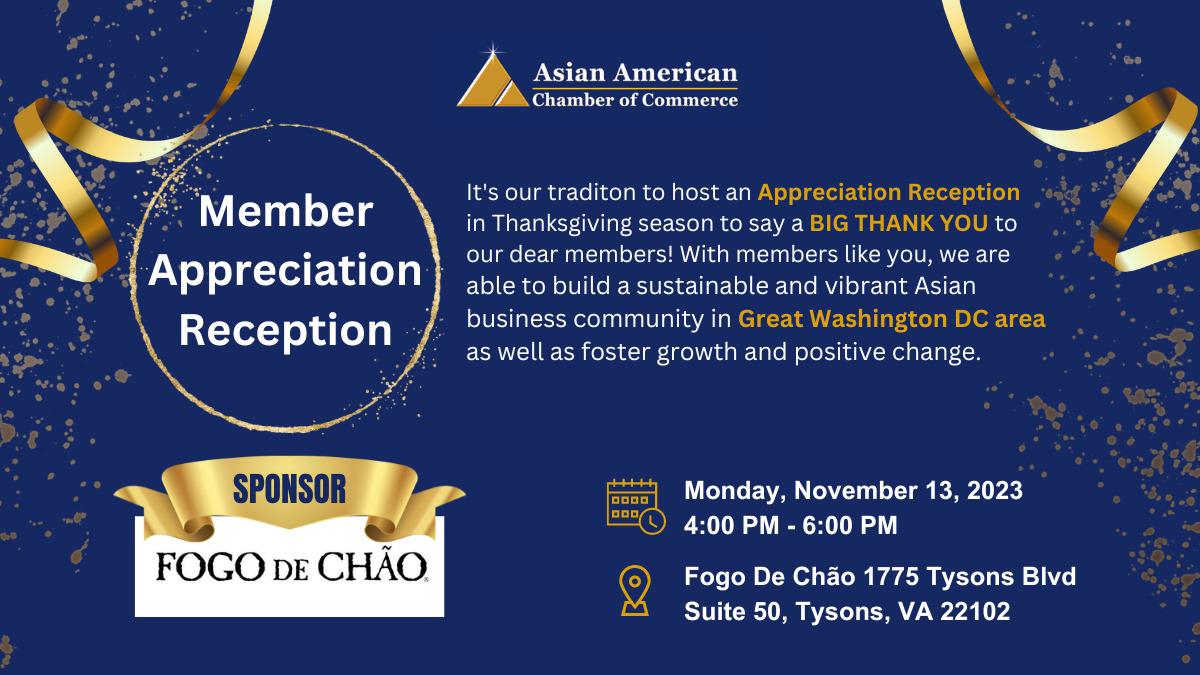 Asian American
Chamber of Commerce

Member Appreciation Reception

It's our traditon to host an Appreciation Reception in Thanksgiving season to say a BIG THANK YOU to our dear members! With members like you, we are able to build a sustainable and vibrant Asian business community in Great Washington DC area as well as foster growth and positive change.

SPONSOR

FOGO DE CHÃO

Monday, November 13, 2023
4:00 PM - 6:00 PM

Fogo De Chão 1775 Tysons Blvd
Suite 50, Tysons, VA 22102